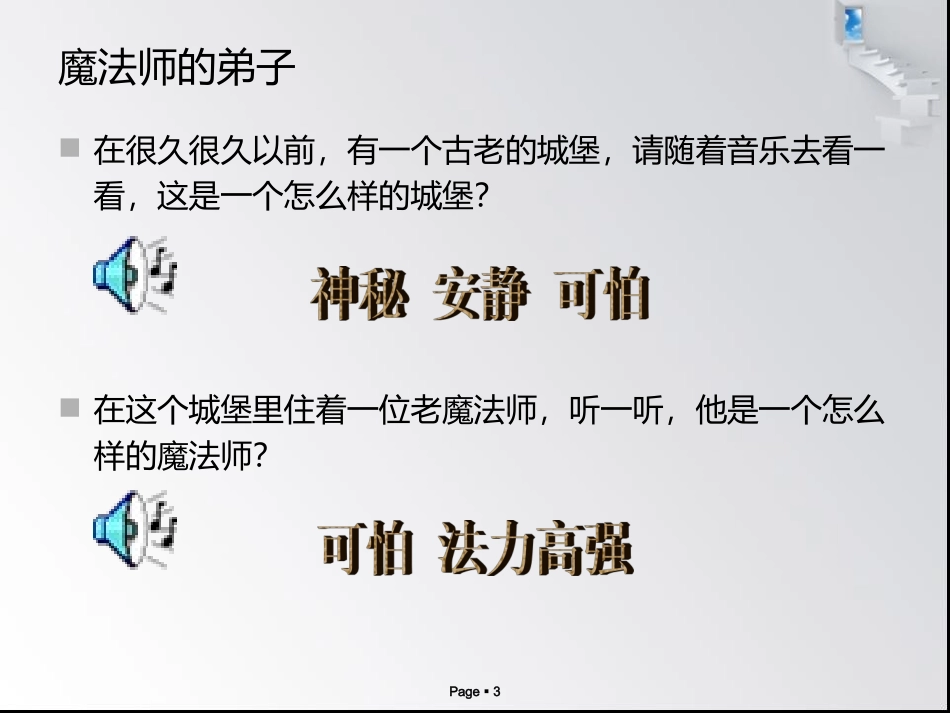 魔法师的弟子

在很久很久以前，有一个古老的城堡，请随着音乐去看一看，这是一个怎么样的城堡？

神秘 安静 可怕

在这个城堡里住着一位老魔法师，听一听，他是一个怎么样的魔法师？

可怕 法力高强

Page ▪ 3